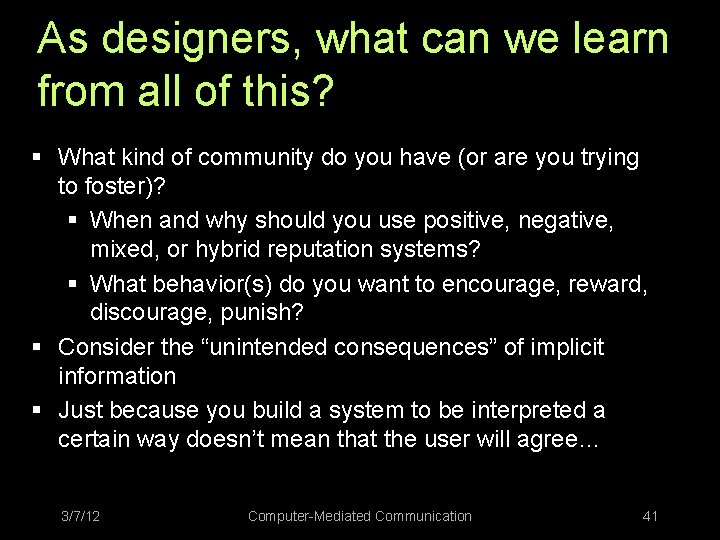 As designers, what can we learn from all of this?

▪ What kind of community do you have (or are you trying to foster)?
  ▪ When and why should you use positive, negative, mixed, or hybrid reputation systems?
  ▪ What behavior(s) do you want to encourage, reward, discourage, punish?
▪ Consider the “unintended consequences” of implicit information
▪ Just because you build a system to be interpreted a certain way doesn’t mean that the user will agree...

3/7/12

Computer-Mediated Communication

41